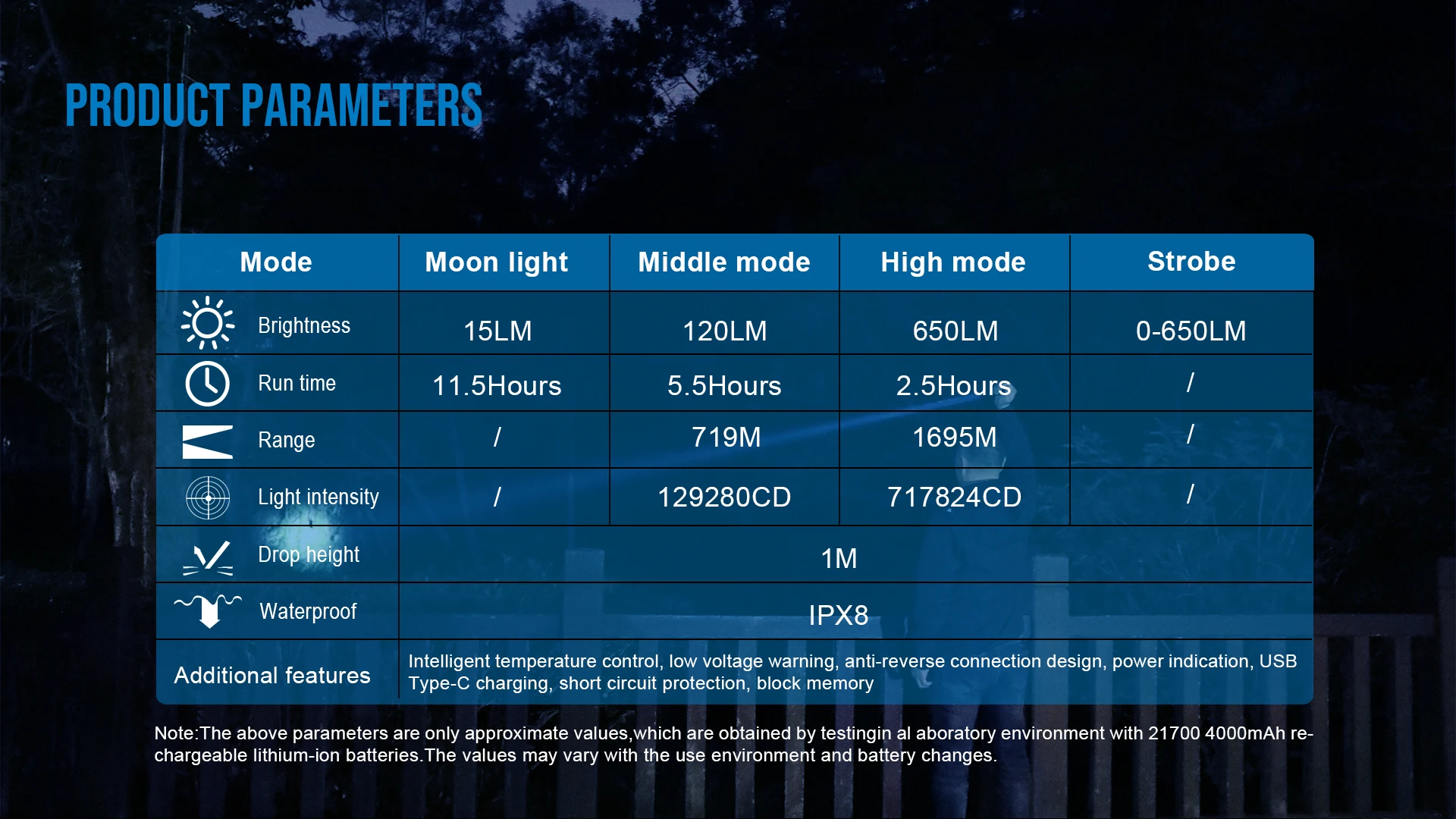 PRODUCT PARAMETERS

| Mode | Moon light | Middle mode | High mode | Strobe |
|---|---|---|---|---|
| Brightness | 15LM | 120LM | 650LM | 0-650LM |
| Run time | 11.5Hours | 5.5Hours | 2.5Hours | / |
| Range | / | 719M | 1695M | / |
| Light intensity | / | 129280CD | 717824CD | / |
| Drop height | 1M | | | |
| Waterproof | IPX8 | | | |
| Additional features | Intelligent temperature control, low voltage warning, anti-reverse connection design, power indication, USB Type-C charging, short circuit protection, block memory | | | |

Note:The above parameters are only approximate values,which are obtained by testingin al aboratory environment with 21700 4000mAh rechargeable lithium-ion batteries.The values may vary with the use environment and battery changes.